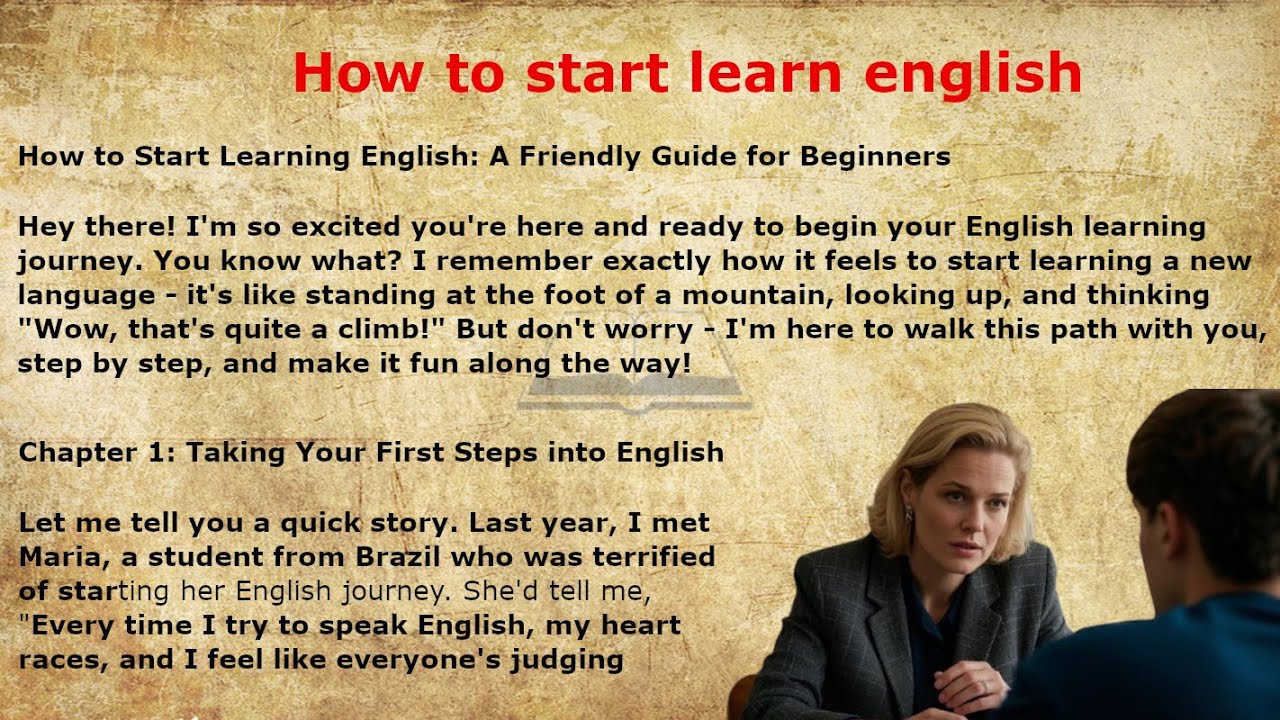 How to start learn english

How to Start Learning English: A Friendly Guide for Beginners

Hey there! I'm so excited you're here and ready to begin your English learning journey. You know what? I remember exactly how it feels to start learning a new language - it's like standing at the foot of a mountain, looking up, and thinking "Wow, that's quite a climb!" But don't worry - I'm here to walk this path with you, step by step, and make it fun along the way!

Chapter 1: Taking Your First Steps into English

Let me tell you a quick story. Last year, I met Maria, a student from Brazil who was terrified of starting her English journey. She'd tell me, "Every time I try to speak English, my heart races, and I feel like everyone's judging